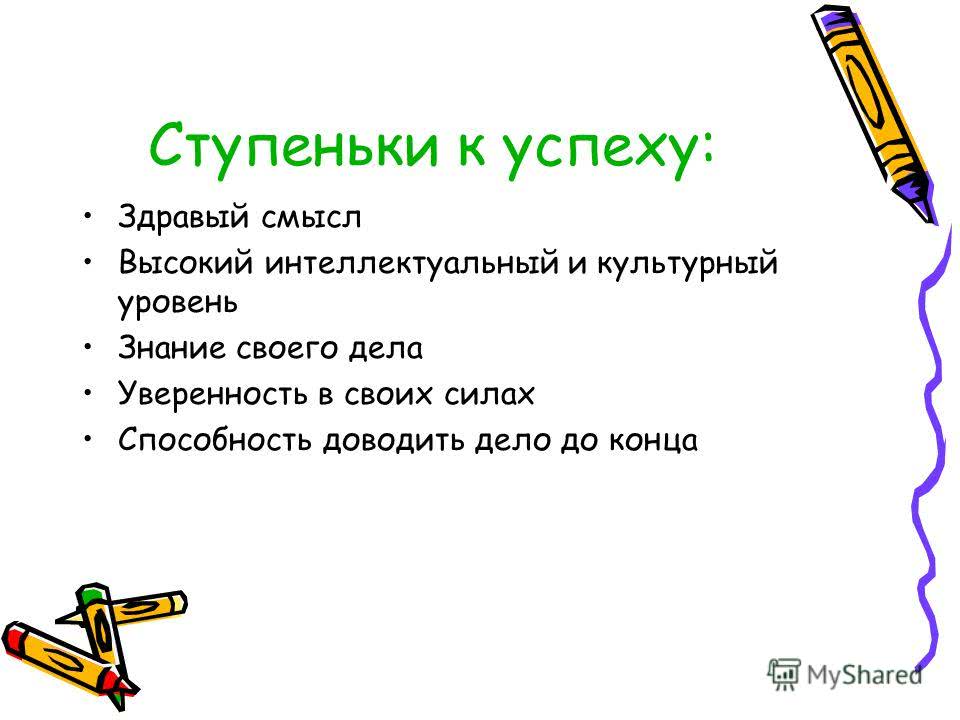 Ступеньки к успеху:

• Здравый смысл
• Высокий интеллектуальный и культурный уровень
• Знание своего дела
• Уверенность в своих силах
• Способность доводить дело до конца

MyShared